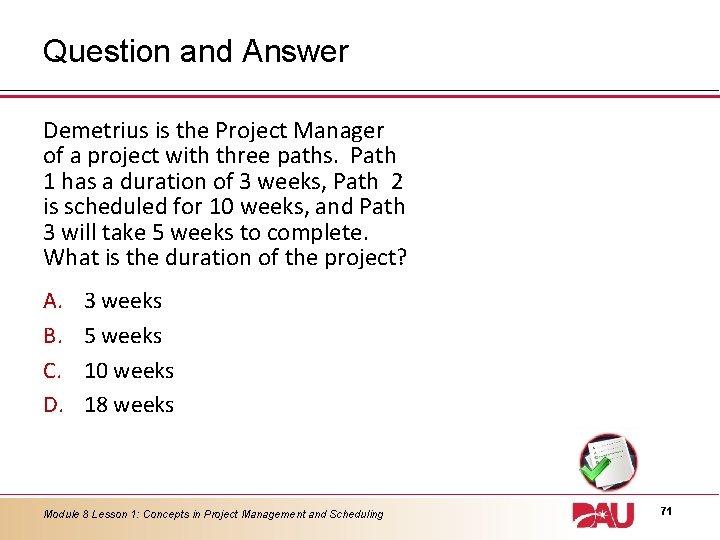 Question and Answer

Demetrius is the Project Manager of a project with three paths. Path 1 has a duration of 3 weeks, Path 2 is scheduled for 10 weeks, and Path 3 will take 5 weeks to complete. What is the duration of the project?

A. 3 weeks
B. 5 weeks
C. 10 weeks
D. 18 weeks

Module 8 Lesson 1: Concepts in Project Management and Scheduling

DAU

71